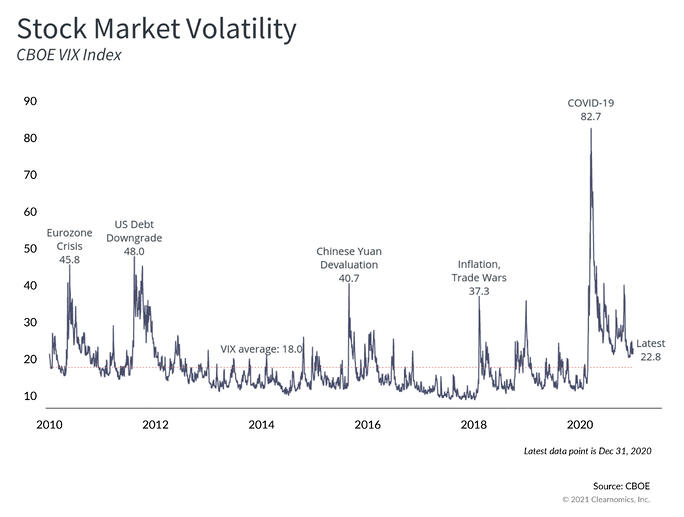 Stock Market Volatility
CBOE VIX Index

90
80
70
60
50
40
30
20
10

Eurozone Crisis 45.8

US Debt Downgrade 48.0

VIX average: 18.0

Chinese Yuan Devaluation 40.7

Inflation, Trade Wars 37.3

COVID-19 82.7

Latest 22.8

2010 2012 2014 2016 2018 2020

Latest data point is Dec 31, 2020

Source: CBOE
© 2021 Clearnomics, Inc.